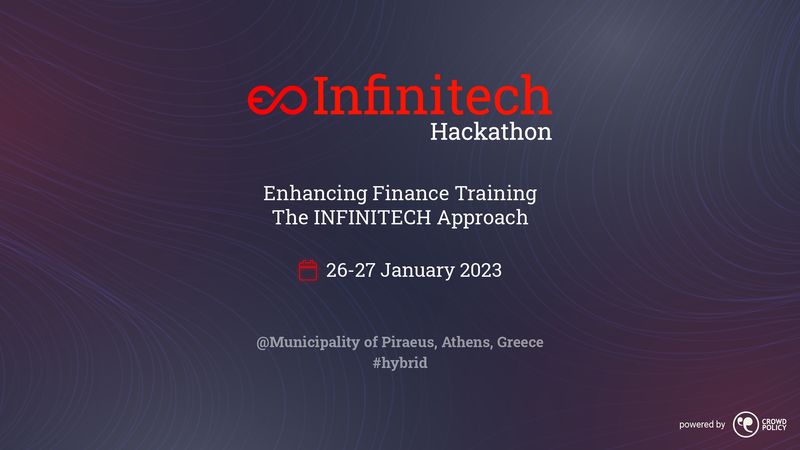 Infinitech
Hackathon

Enhancing Finance Training
The INFINITECH Approach

26-27 January 2023

@Municipality of Piraeus, Athens, Greece
#hybrid

powered by CROWD POLICY